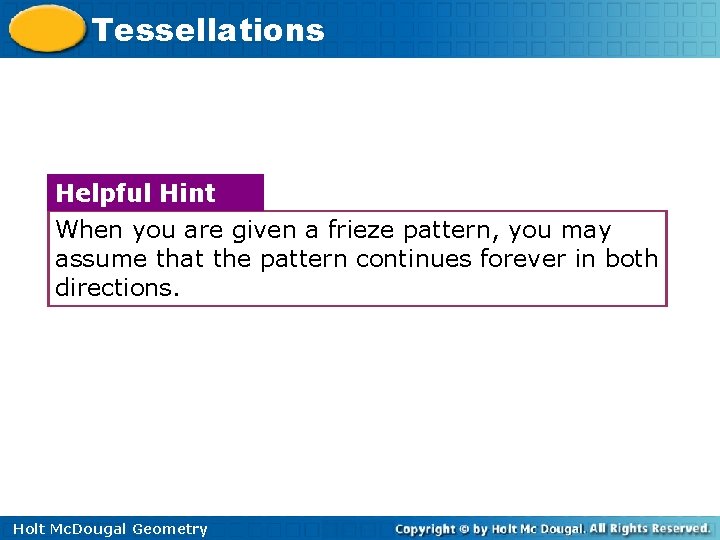 Tessellations

Helpful Hint

When you are given a frieze pattern, you may assume that the pattern continues forever in both directions.

Holt McDougal Geometry

Copyright © by Holt Mc Dougal. All Rights Reserved.